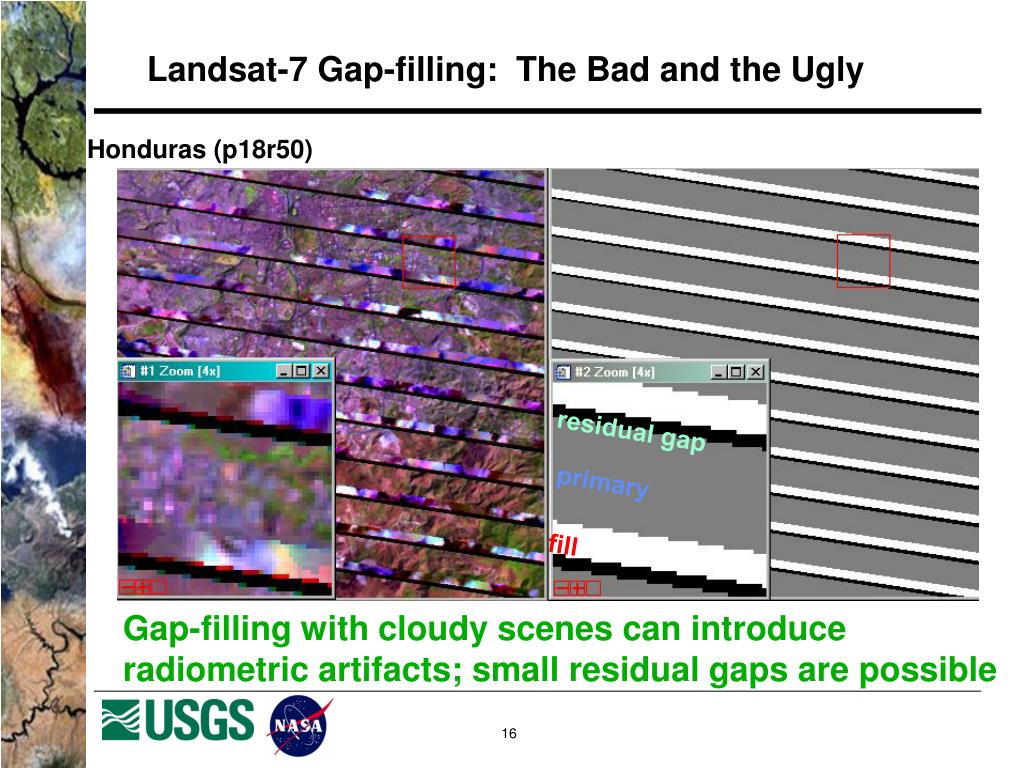 Landsat-7 Gap-filling: The Bad and the Ugly

Honduras (p18r50)

#1 Zoom [4x]

#2 Zoom [4x]

residual gap

primary

fill

Gap-filling with cloudy scenes can introduce radiometric artifacts; small residual gaps are possible

USGS

NASA

16